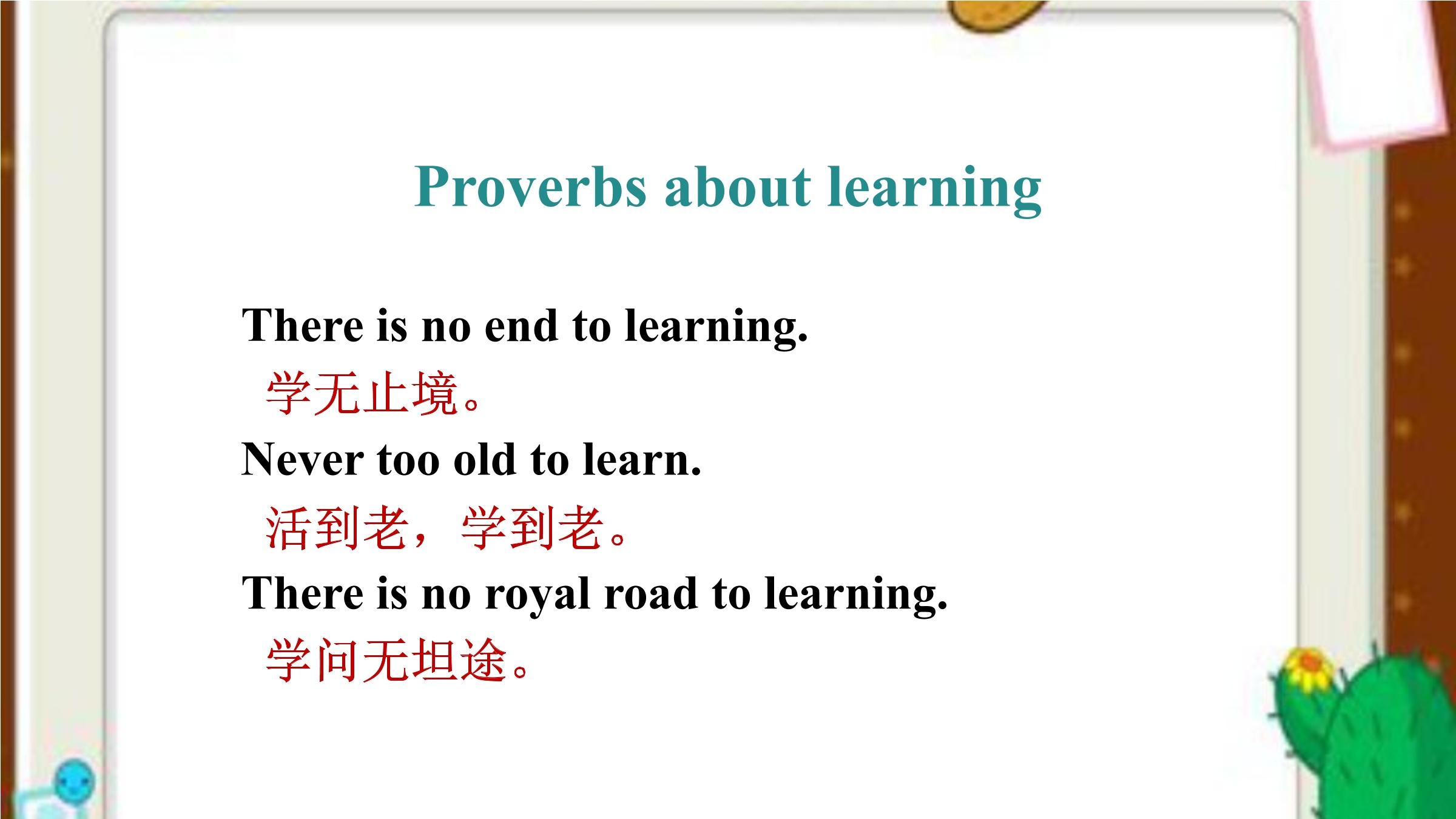 Proverbs about learning

There is no end to learning.
学无止境。
Never too old to learn.
活到老，学到老。
There is no royal road to learning.
学问无坦途。